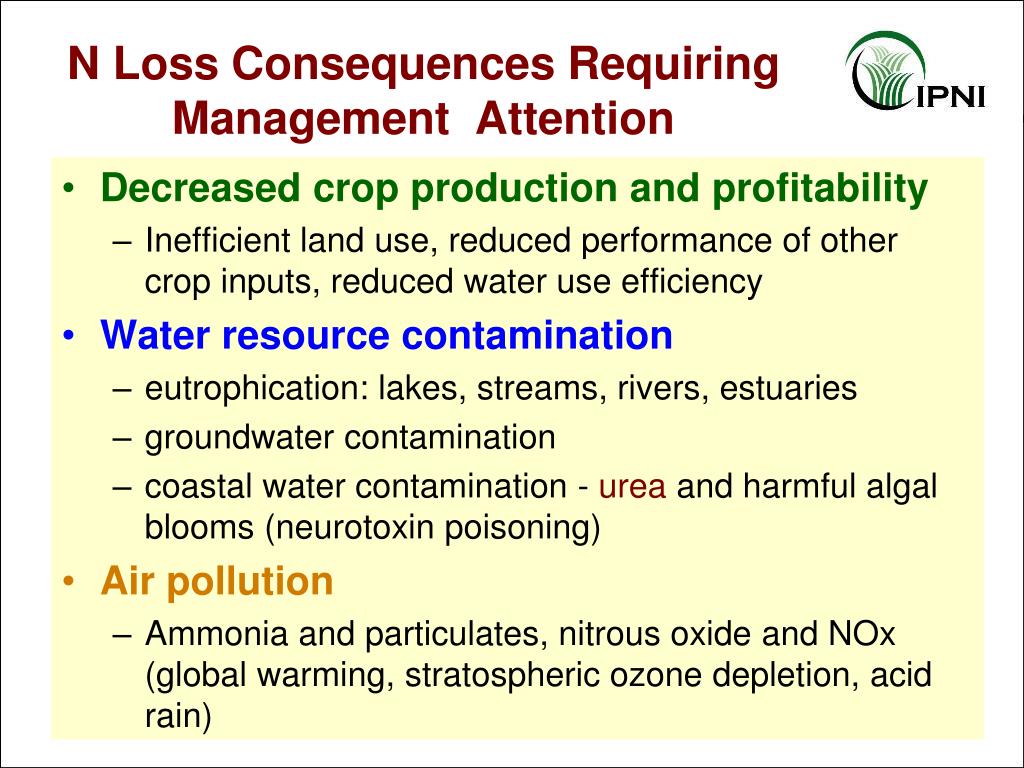 N Loss Consequences Requiring Management Attention

IPNI

• Decreased crop production and profitability
– Inefficient land use, reduced performance of other crop inputs, reduced water use efficiency
• Water resource contamination
– eutrophication: lakes, streams, rivers, estuaries
– groundwater contamination
– coastal water contamination - urea and harmful algal blooms (neurotoxin poisoning)
• Air pollution
– Ammonia and particulates, nitrous oxide and NOx (global warming, stratospheric ozone depletion, acid rain)